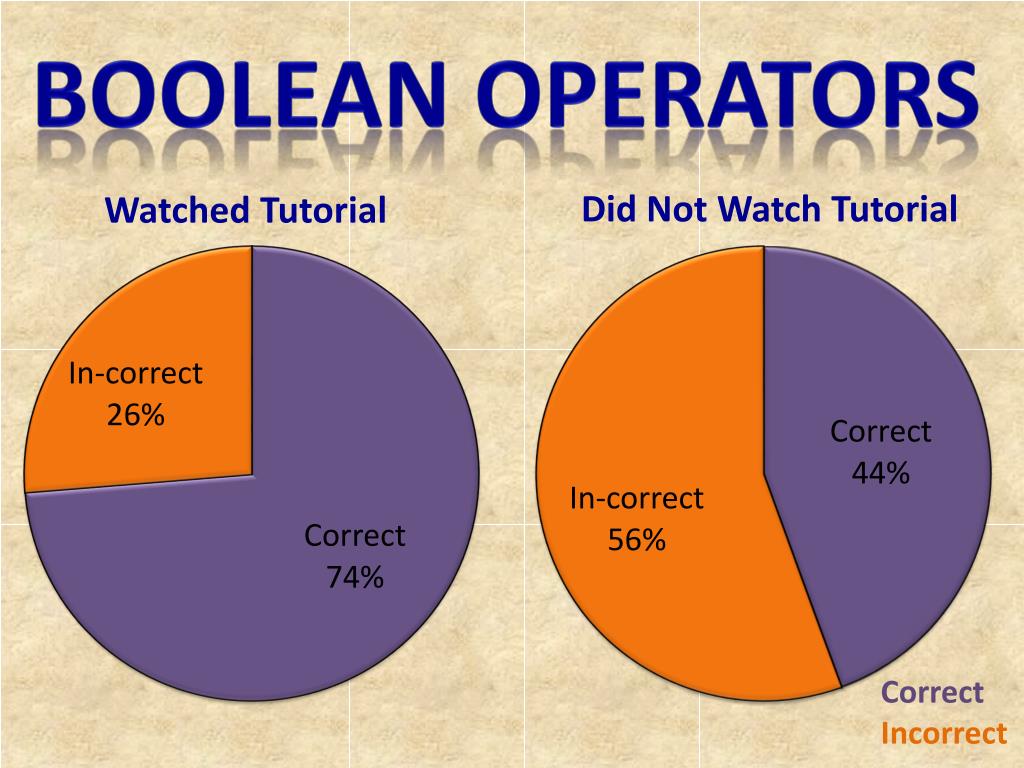 BOOLEAN OPERATORS

Watched Tutorial

In-correct
26%

Correct
74%

Did Not Watch Tutorial

Correct
44%

In-correct
56%

Correct
Incorrect